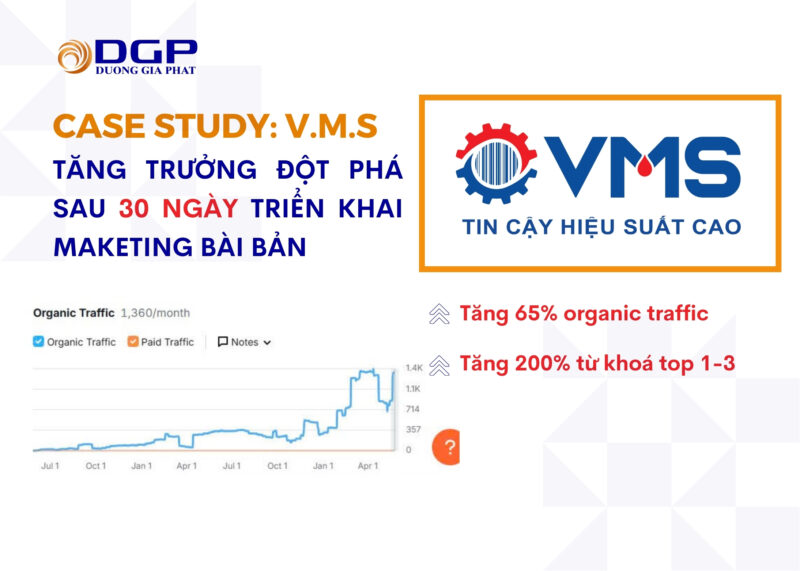 DGP
DUONG GIA PHAT

CASE STUDY: V.M.S
TĂNG TRƯỞNG ĐỘT PHÁ SAU 30 NGÀY TRIỂN KHAI MAKETING BÀI BẢN

VMS
TIN CẬY HIỆU SUẤT CAO

Organic Traffic 1,360/month
Organic Traffic Paid Traffic Notes

1.4K
1.1K
714
357
0

Jul 1 Oct 1 Jan 1 Apr 1 Jul 1 Oct 1 Jan 1 Apr 1

?

Tăng 65% organic traffic

Tăng 200% từ khoá top 1-3